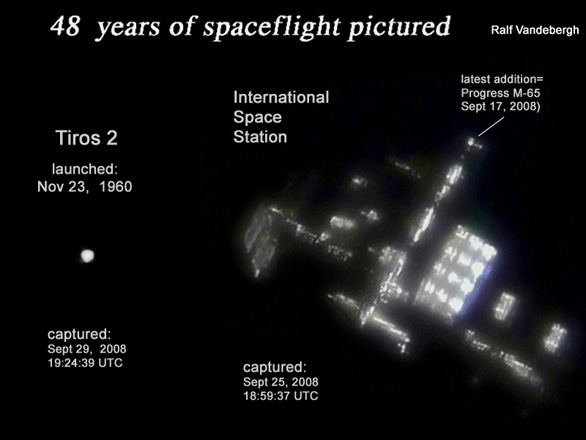 48 years of spaceflight pictured

Ralf Vandebergh

Tiros 2

launched:
Nov 23, 1960

captured:
Sept 29, 2008
19:24:39 UTC

International Space Station

latest addition=
Progress M-65
Sept 17, 2008)

captured:
Sept 25, 2008
18:59:37 UTC